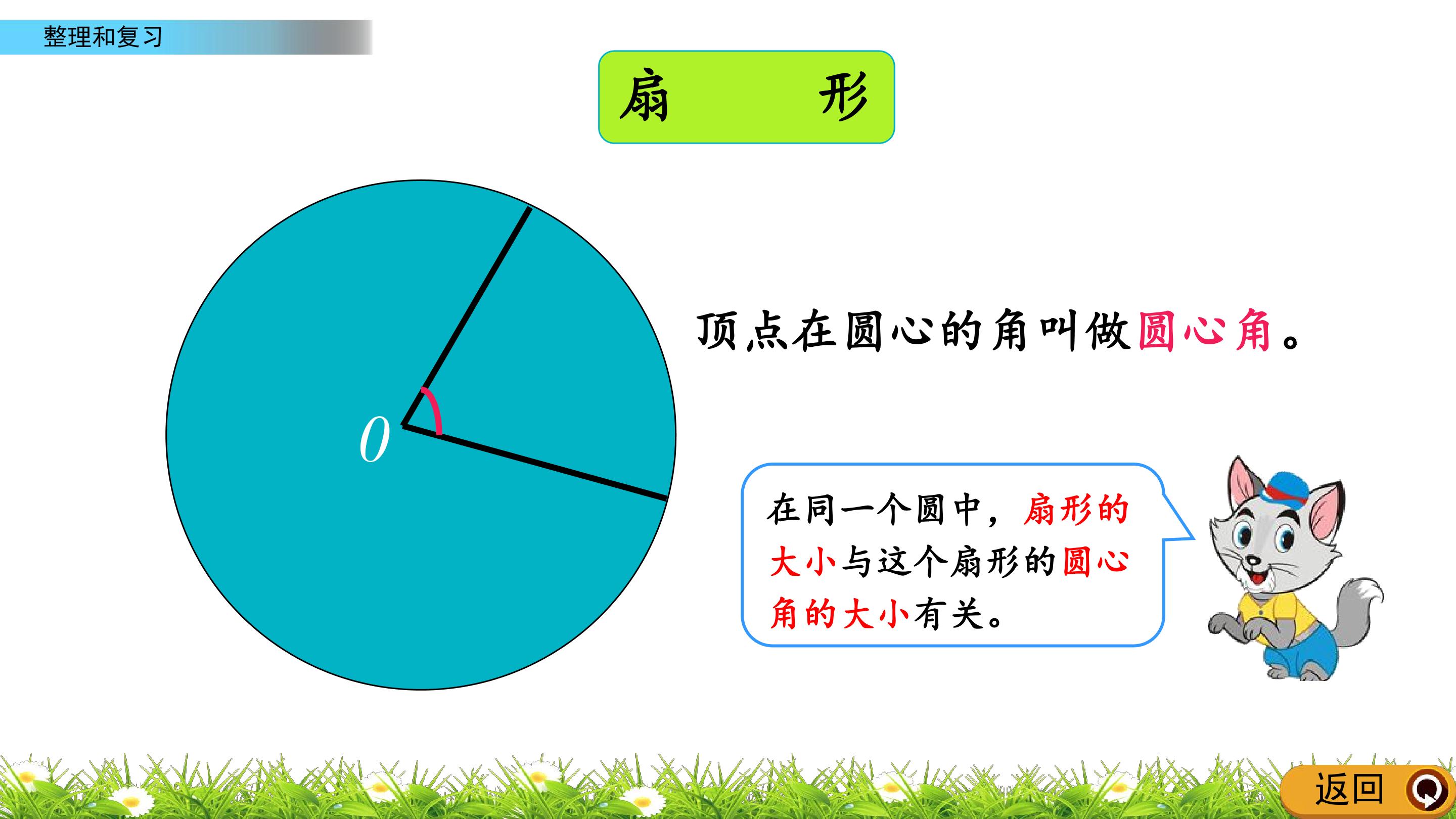 整理和复习

扇　　形

$O$

顶点在圆心的角叫做圆心角。

在同一个圆中，扇形的大小与这个扇形的圆心角的大小有关。

返回